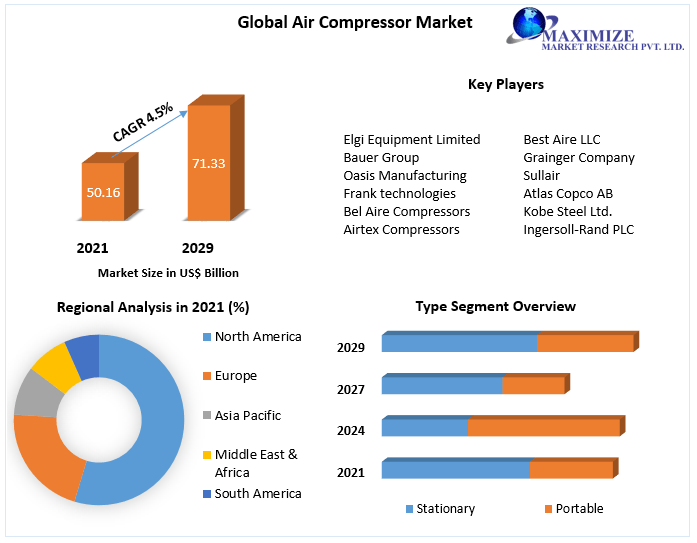 Global Air Compressor Market

MAXIMIZE
MARKET RESEARCH PVT. LTD.

CAGR 4.5%

50.16

71.33

2021

2029

Market Size in US$ Billion

Key Players

Elgi Equipment Limited
Bauer Group
Oasis Manufacturing
Frank technologies
Bel Aire Compressors
Airtex Compressors

Best Aire LLC
Grainger Company
Sullair
Atlas Copco AB
Kobe Steel Ltd.
Ingersoll-Rand PLC

Regional Analysis in 2021 (%)

North America
Europe
Asia Pacific
Middle East & Africa
South America

Type Segment Overview

2029
2027
2024
2021

Stationary
Portable